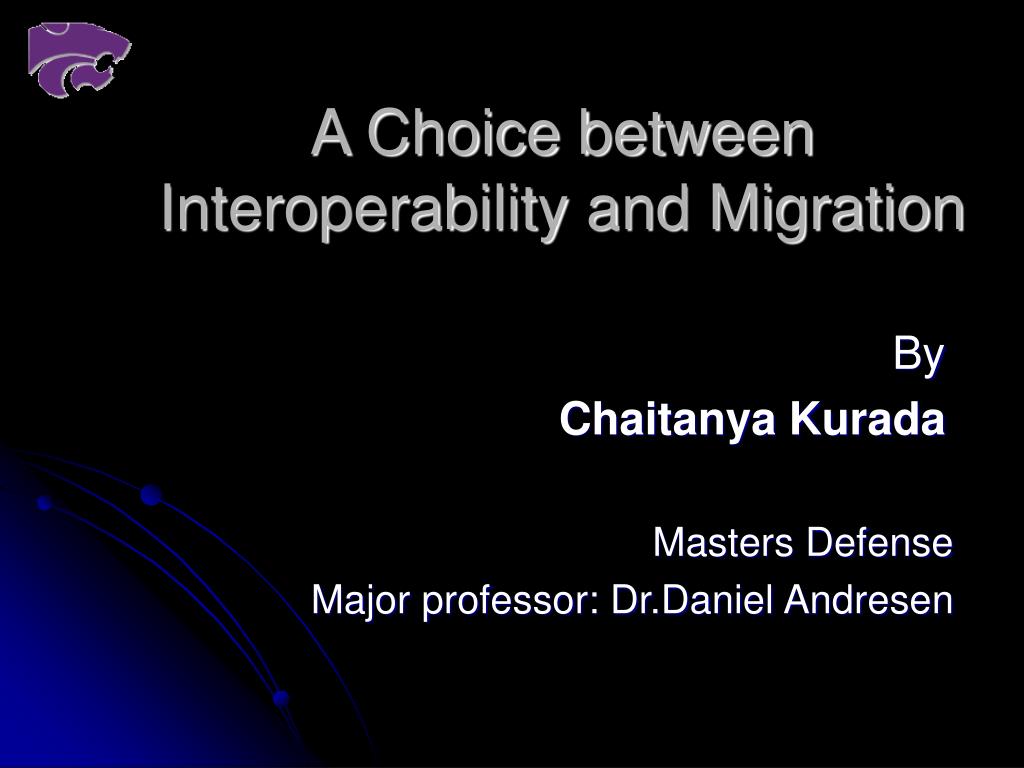 A Choice between Interoperability and Migration

By
Chaitanya Kurada

Masters Defense
Major professor: Dr.Daniel Andresen